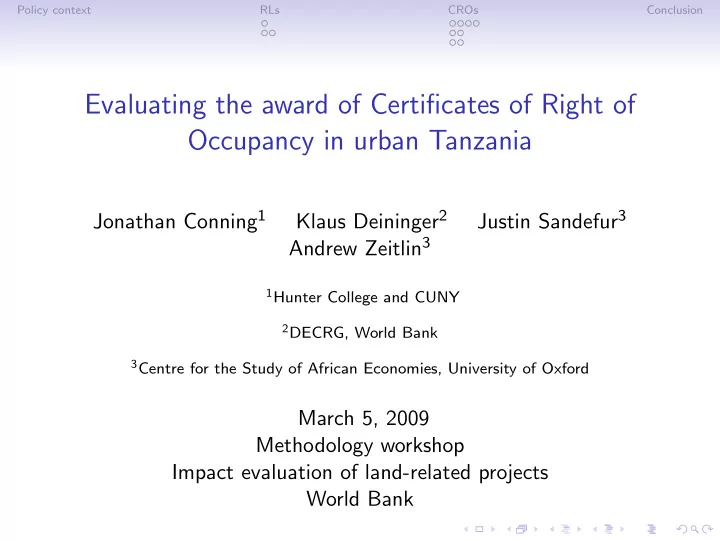 Policy context RLs CROs Conclusion

Evaluating the award of Certificates of Right of Occupancy in urban Tanzania

Jonathan Conning$^1$ Klaus Deininger$^2$ Justin Sandefur$^3$ Andrew Zeitlin$^3$

$^1$Hunter College and CUNY

$^2$DECRG, World Bank

$^3$Centre for the Study of African Economies, University of Oxford

March 5, 2009
Methodology workshop
Impact evaluation of land-related projects
World Bank